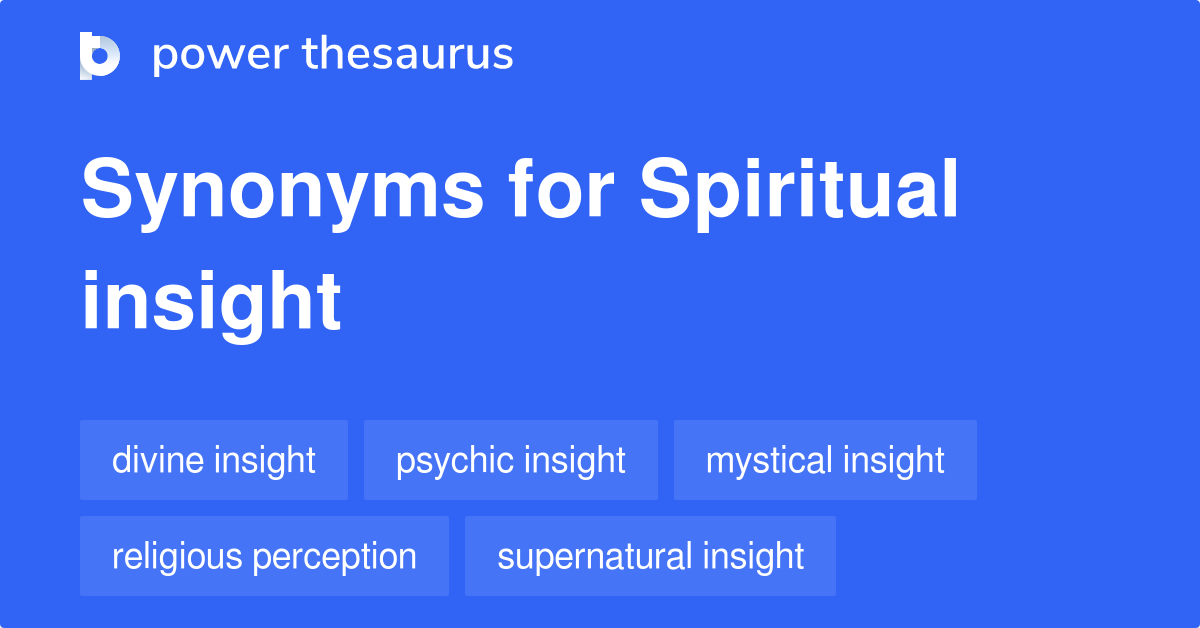 power thesaurus

Synonyms for Spiritual insight

divine insight
psychic insight
mystical insight
religious perception
supernatural insight